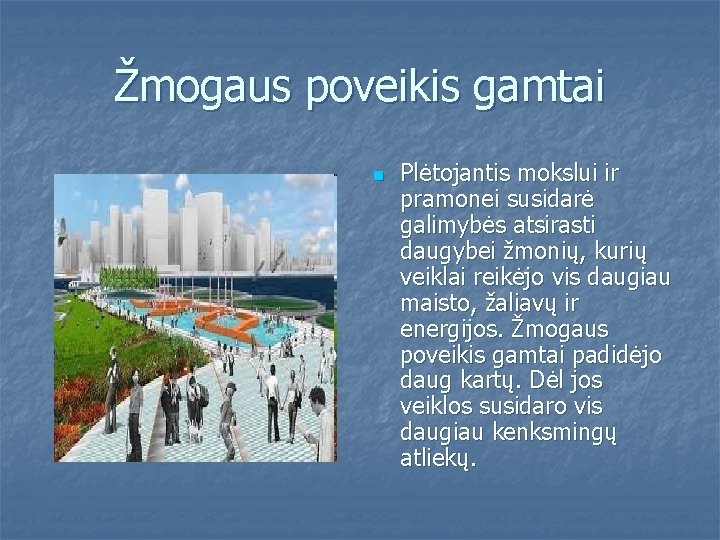 Žmogaus poveikis gamtai

Plėtojantis mokslui ir pramonei susidarė galimybės atsirasti daugybei žmonių, kurių veiklai reikėjo vis daugiau maisto, žaliavų ir energijos. Žmogaus poveikis gamtai padidėjo daug kartų. Dėl jos veiklos susidaro vis daugiau kenksmingų atliekų.